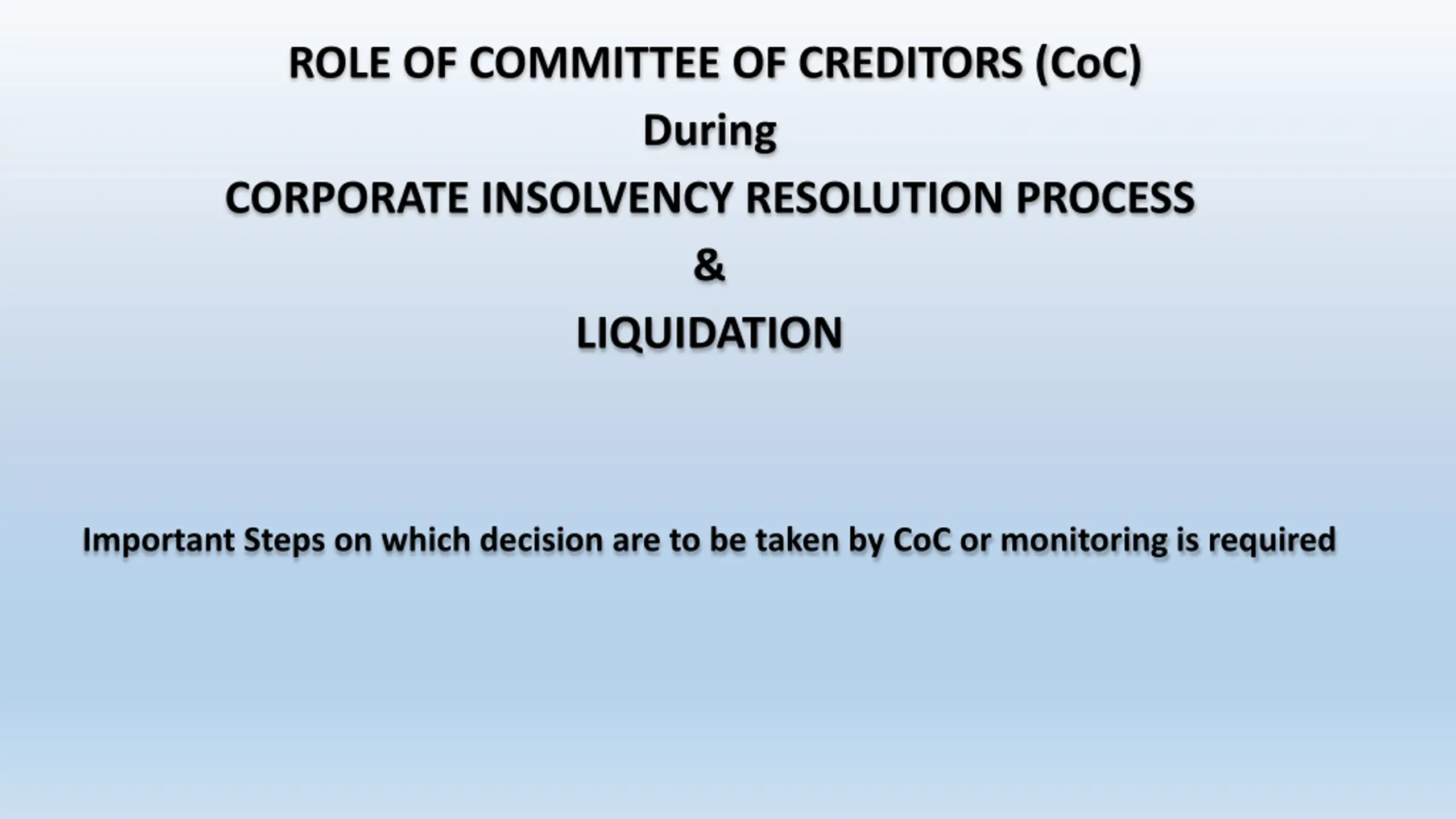 ROLE OF COMMITTEE OF CREDITORS (CoC)
During
CORPORATE INSOLVENCY RESOLUTION PROCESS
&
LIQUIDATION

Important Steps on which decision are to be taken by CoC or monitoring is required